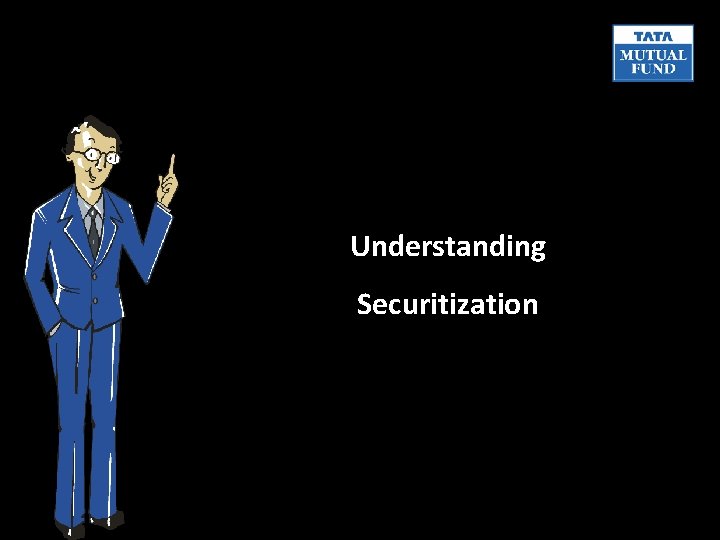 TATA
MUTUAL
FUND

Understanding

Securitization